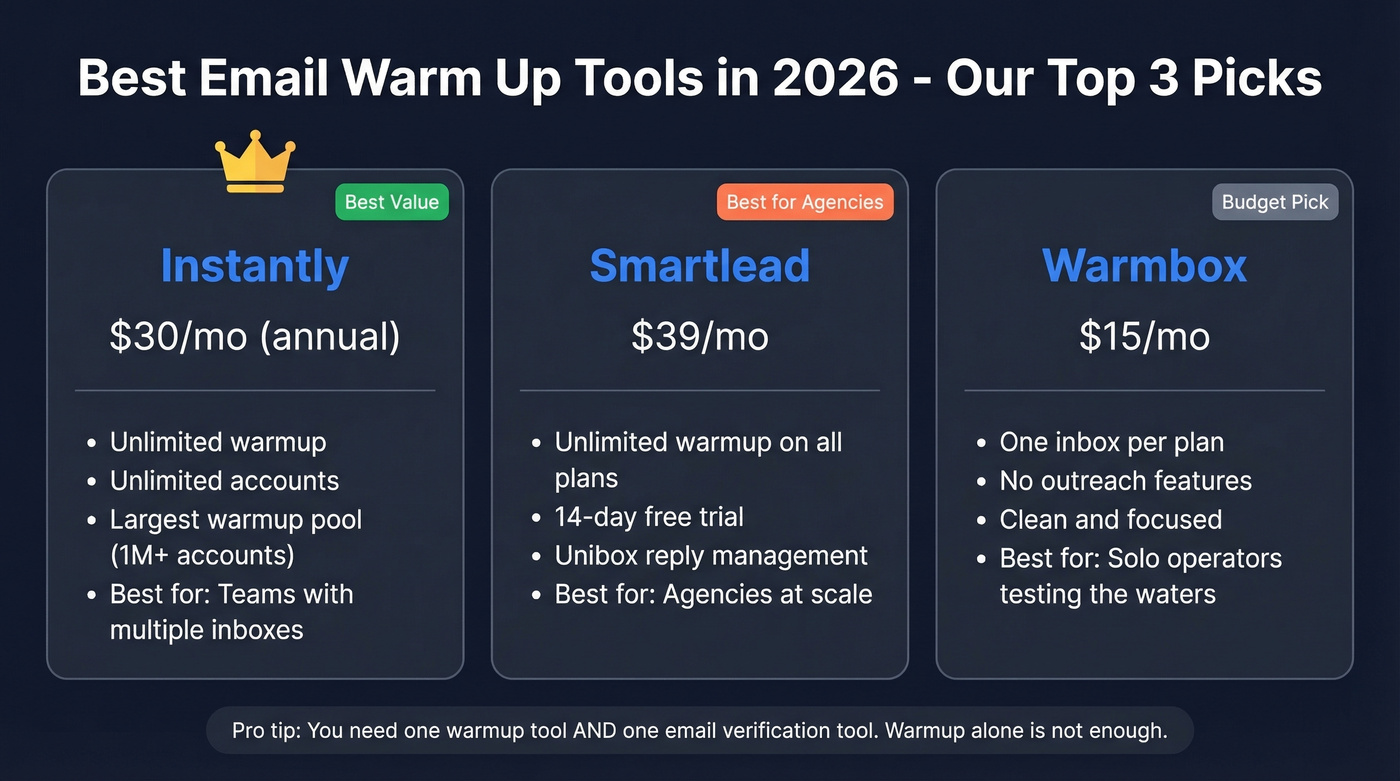 Best Email Warm Up Tools in 2026 - Our Top 3 Picks

Best Value

Instantly

$30/mo (annual)

- Unlimited warmup
- Unlimited accounts
- Largest warmup pool (1M+ accounts)
- Best for: Teams with multiple inboxes

Best for Agencies

Smartlead

$39/mo

- Unlimited warmup on all plans
- 14-day free trial
- Unibox reply management
- Best for: Agencies at scale

Budget Pick

Warmbox

$15/mo

- One inbox per plan
- No outreach features
- Clean and focused
- Best for: Solo operators testing the waters

Pro tip: You need one warmup tool AND one email verification tool. Warmup alone is not enough.